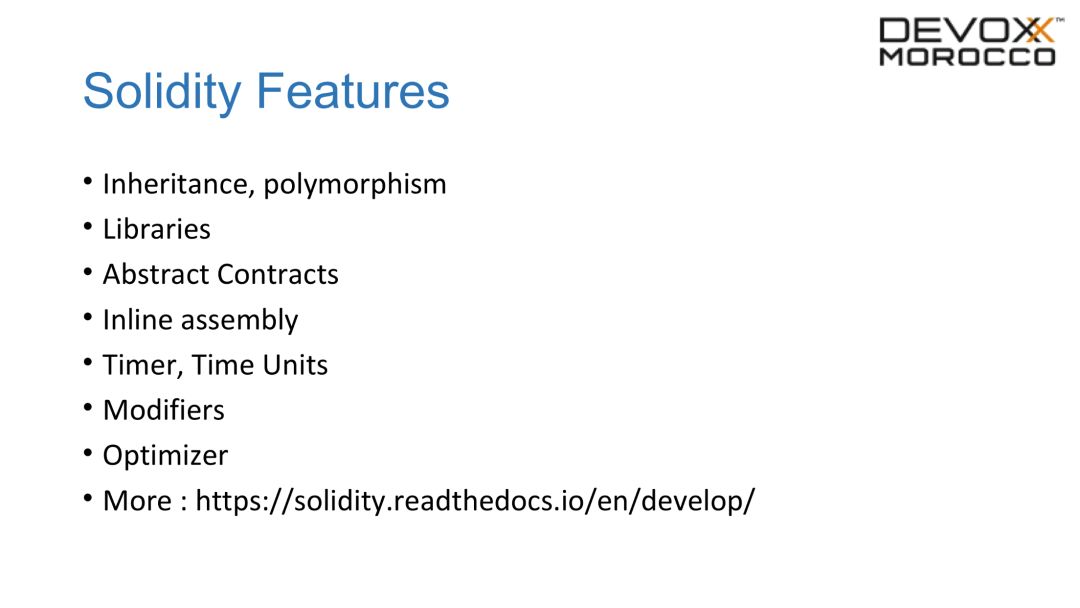 DEVOXX™
MOROCCO

Solidity Features

• Inheritance, polymorphism
• Libraries
• Abstract Contracts
• Inline assembly
• Timer, Time Units
• Modifiers
• Optimizer
• More : https://solidity.readthedocs.io/en/develop/